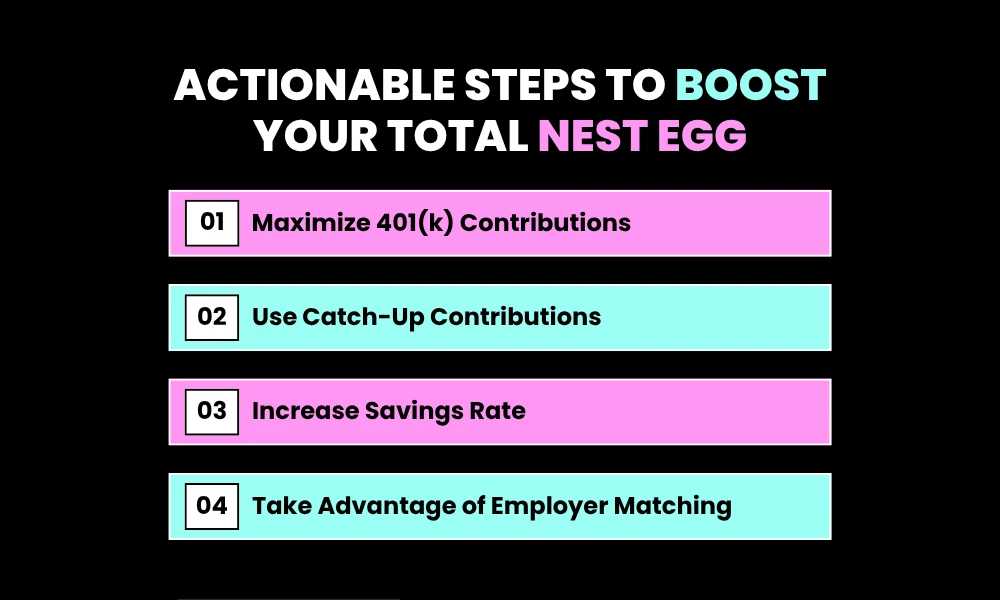 ACTIONABLE STEPS TO BOOST YOUR TOTAL NEST EGG

01 Maximize 401(k) Contributions

02 Use Catch-Up Contributions

03 Increase Savings Rate

04 Take Advantage of Employer Matching